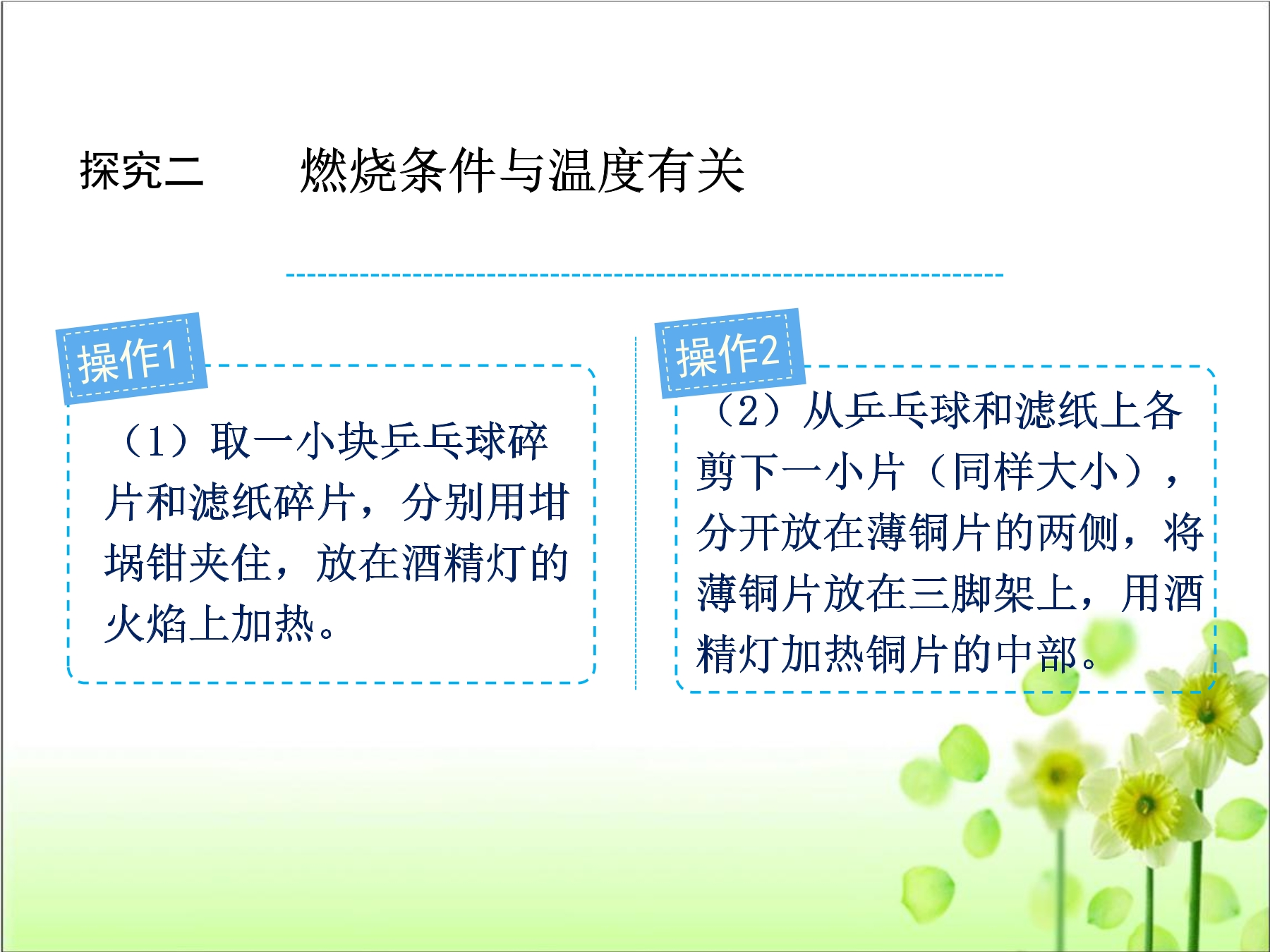 探究二　　燃烧条件与温度有关

操作1

（1）取一小块乒乓球碎片和滤纸碎片，分别用坩埚钳夹住，放在酒精灯的火焰上加热。

操作2

（2）从乒乓球和滤纸上各剪下一小片（同样大小），分开放在薄铜片的两侧，将薄铜片放在三脚架上，用酒精灯加热铜片的中部。